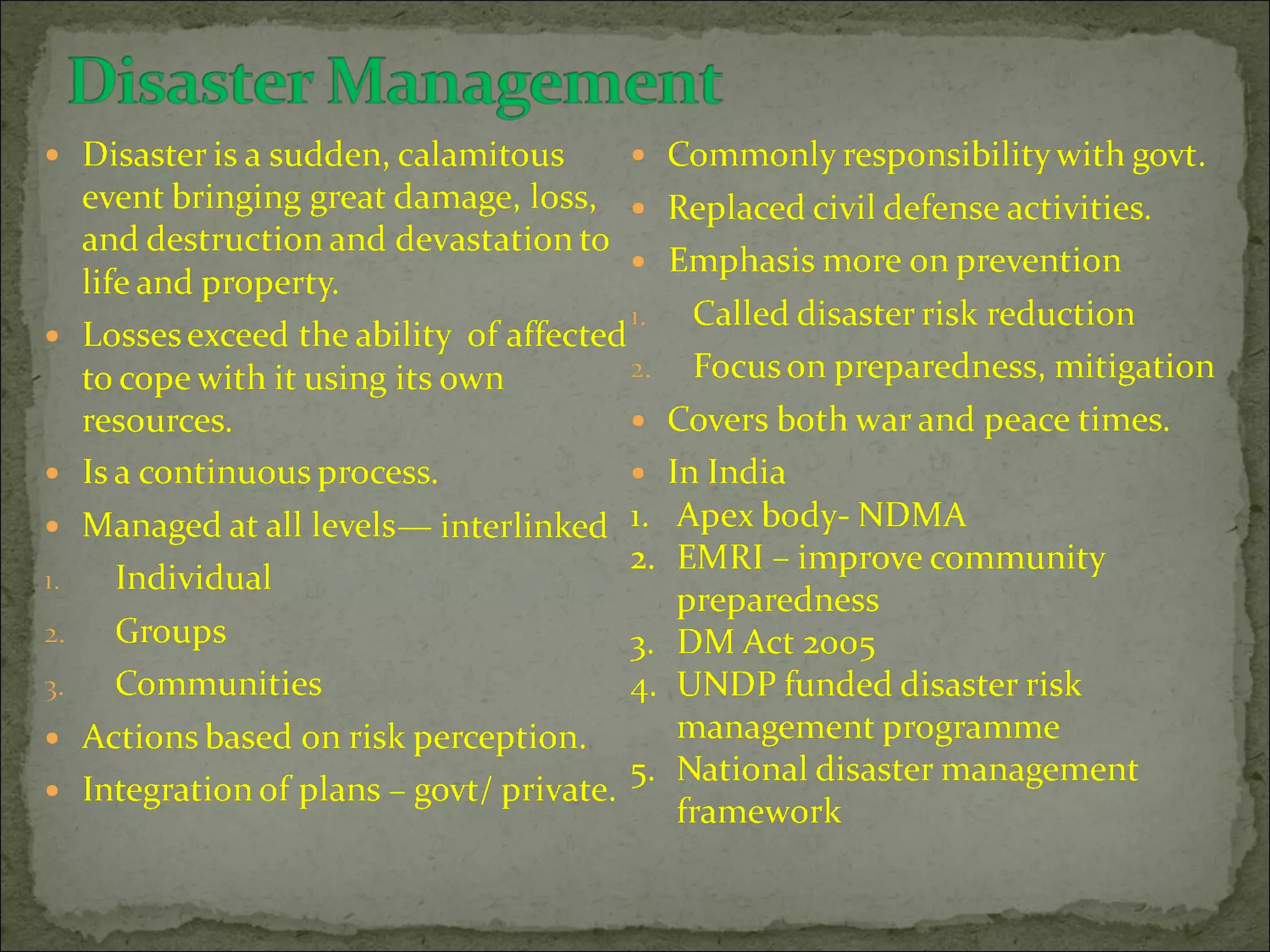 Disaster Management

- Disaster is a sudden, calamitous event bringing great damage, loss, and destruction and devastation to life and property.
- Losses exceed the ability of affected to cope with it using its own resources.
- Is a continuous process.
- Managed at all levels— interlinked
1. Individual
2. Groups
3. Communities
- Actions based on risk perception.
- Integration of plans – govt/ private.

- Commonly responsibility with govt.
- Replaced civil defense activities.
- Emphasis more on prevention
1. Called disaster risk reduction
2. Focus on preparedness, mitigation
- Covers both war and peace times.
- In India
1. Apex body- NDMA
2. EMRI – improve community preparedness
3. DM Act 2005
4. UNDP funded disaster risk management programme
5. National disaster management framework